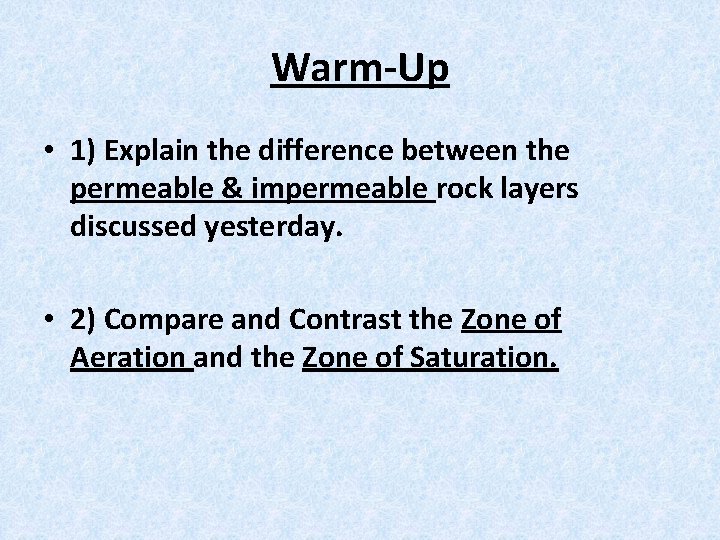 Warm-Up

• 1) Explain the difference between the permeable & impermeable rock layers discussed yesterday.

• 2) Compare and Contrast the Zone of Aeration and the Zone of Saturation.